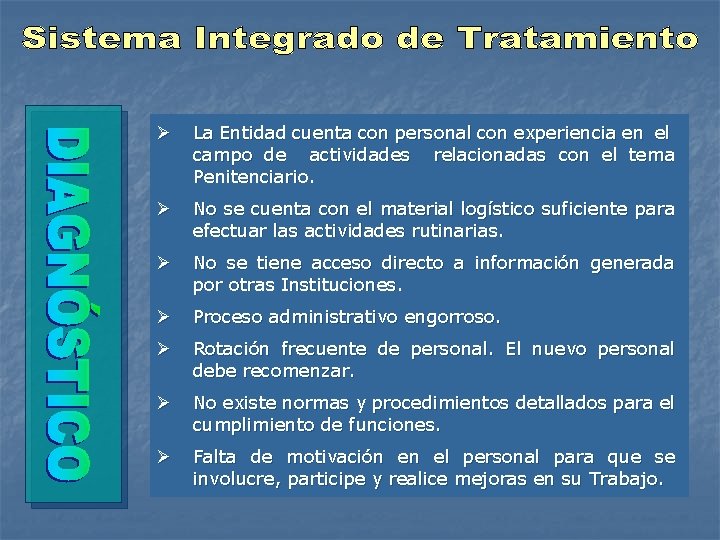 Sistema Integrado de Tratamiento

DIAGNÓSTICO

➢ La Entidad cuenta con personal con experiencia en el campo de actividades relacionadas con el tema Penitenciario.

➢ No se cuenta con el material logístico suficiente para efectuar las actividades rutinarias.

➢ No se tiene acceso directo a información generada por otras Instituciones.

➢ Proceso administrativo engorroso.

➢ Rotación frecuente de personal. El nuevo personal debe recomenzar.

➢ No existe normas y procedimientos detallados para el cumplimiento de funciones.

➢ Falta de motivación en el personal para que se involucre, participe y realice mejoras en su Trabajo.